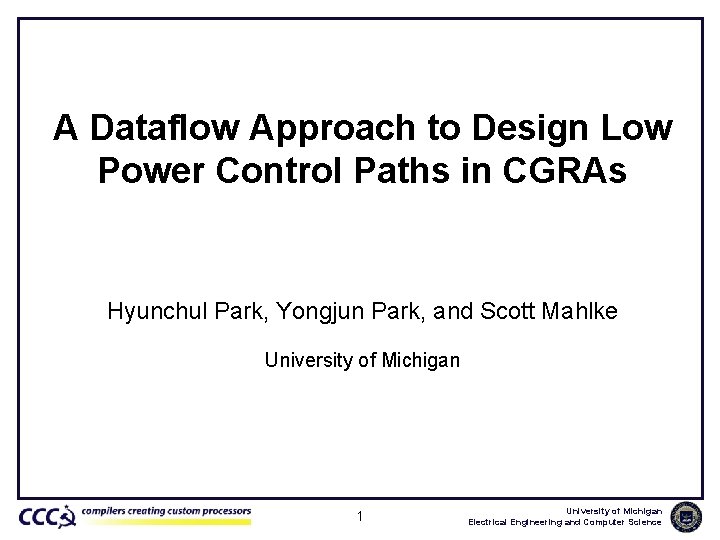 A Dataflow Approach to Design Low Power Control Paths in CGRAs

Hyunchul Park, Yongjun Park, and Scott Mahlke

University of Michigan

CCC compilers creating custom processors

1

University of Michigan
Electrical Engineering and Computer Science